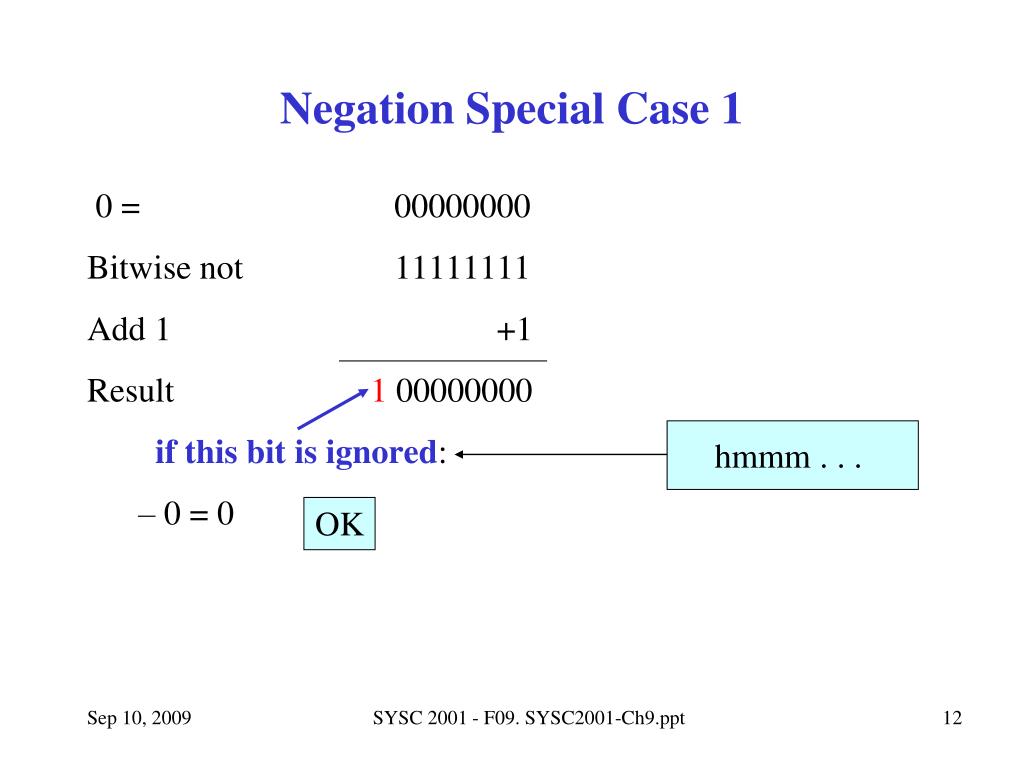 Negation Special Case 1

0 = 00000000

Bitwise not 11111111

Add 1 +1

Result 1 00000000

if this bit is ignored:

hmmm . . .

– 0 = 0

OK

Sep 10, 2009

SYSC 2001 - F09. SYSC2001-Ch9.ppt

12